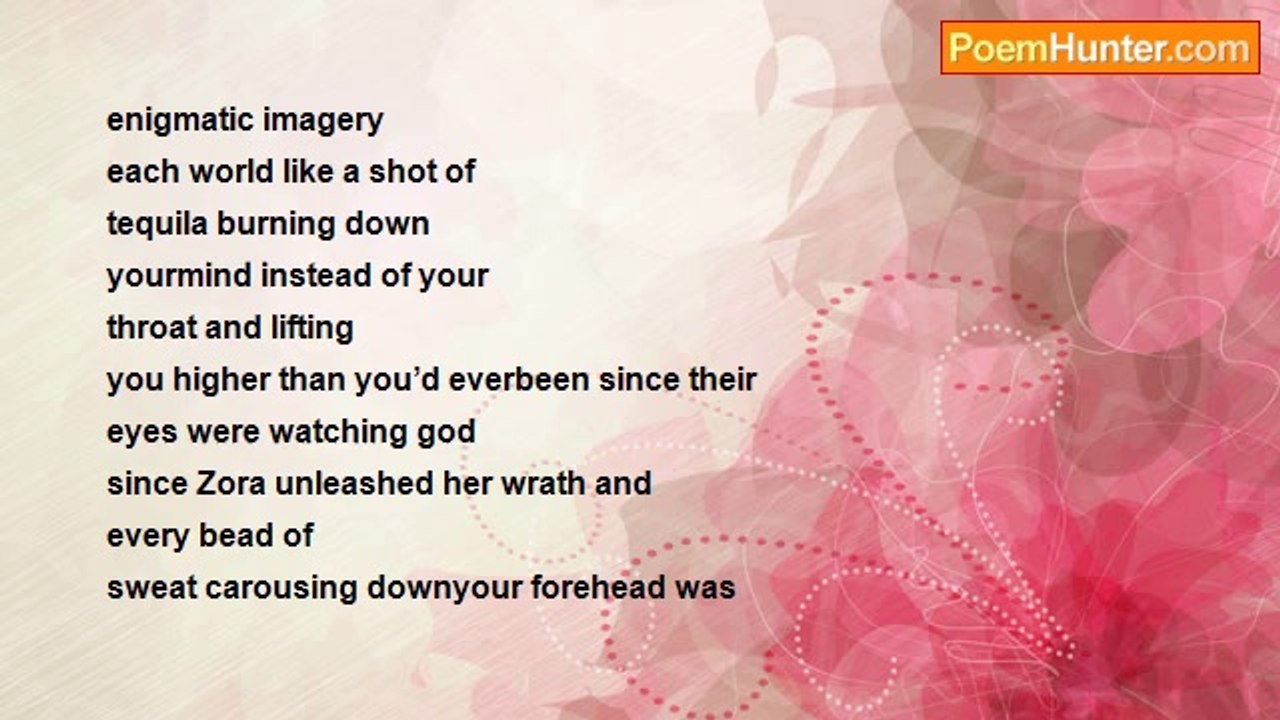 PoemHunter.com

enigmatic imagery
each world like a shot of
tequila burning down
yourmind instead of your
throat and lifting
you higher than you'd everbeen since their
eyes were watching god
since Zora unleashed her wrath and
every bead of
sweat carousing downyour forehead was